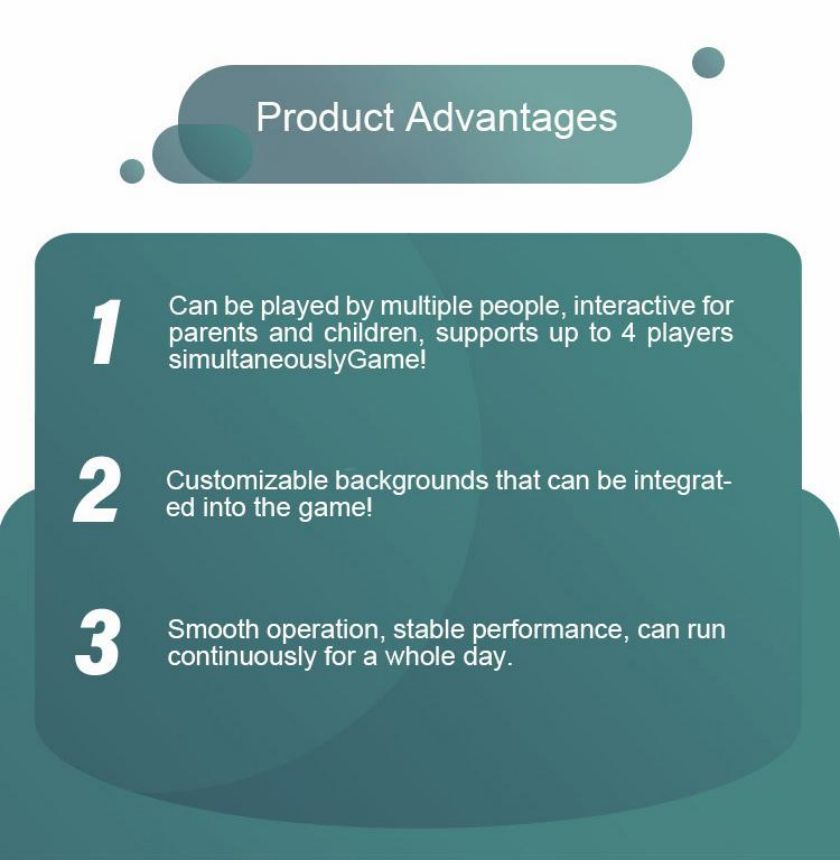 Product Advantages

1 Can be played by multiple people, interactive for parents and children, supports up to 4 players simultaneouslyGame!

2 Customizable backgrounds that can be integrated into the game!

3 Smooth operation, stable performance, can run continuously for a whole day.